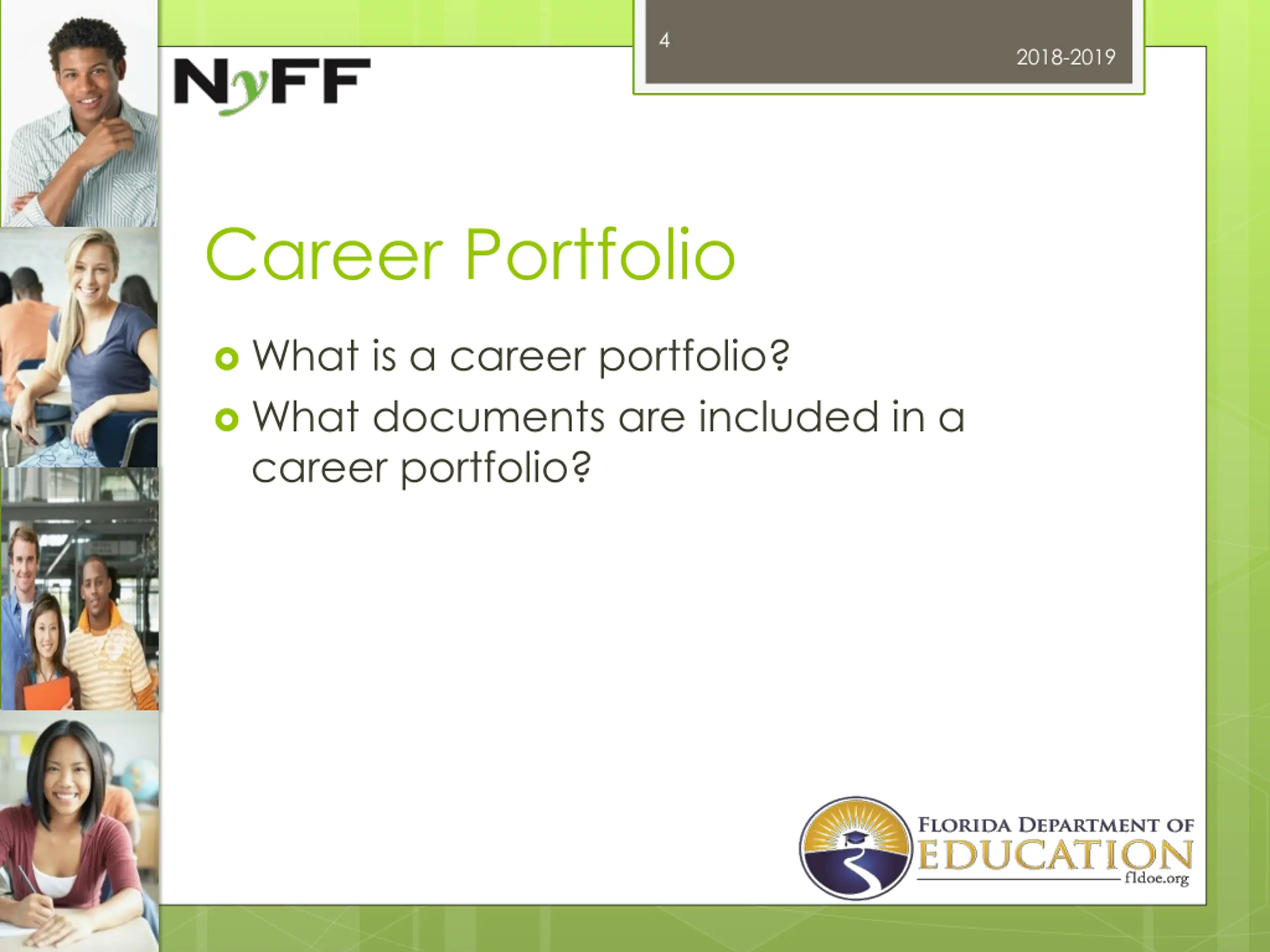 NyFF

4

2018-2019

Career Portfolio

What is a career portfolio?

What documents are included in a career portfolio?

FLORIDA DEPARTMENT OF EDUCATION fldoe.org